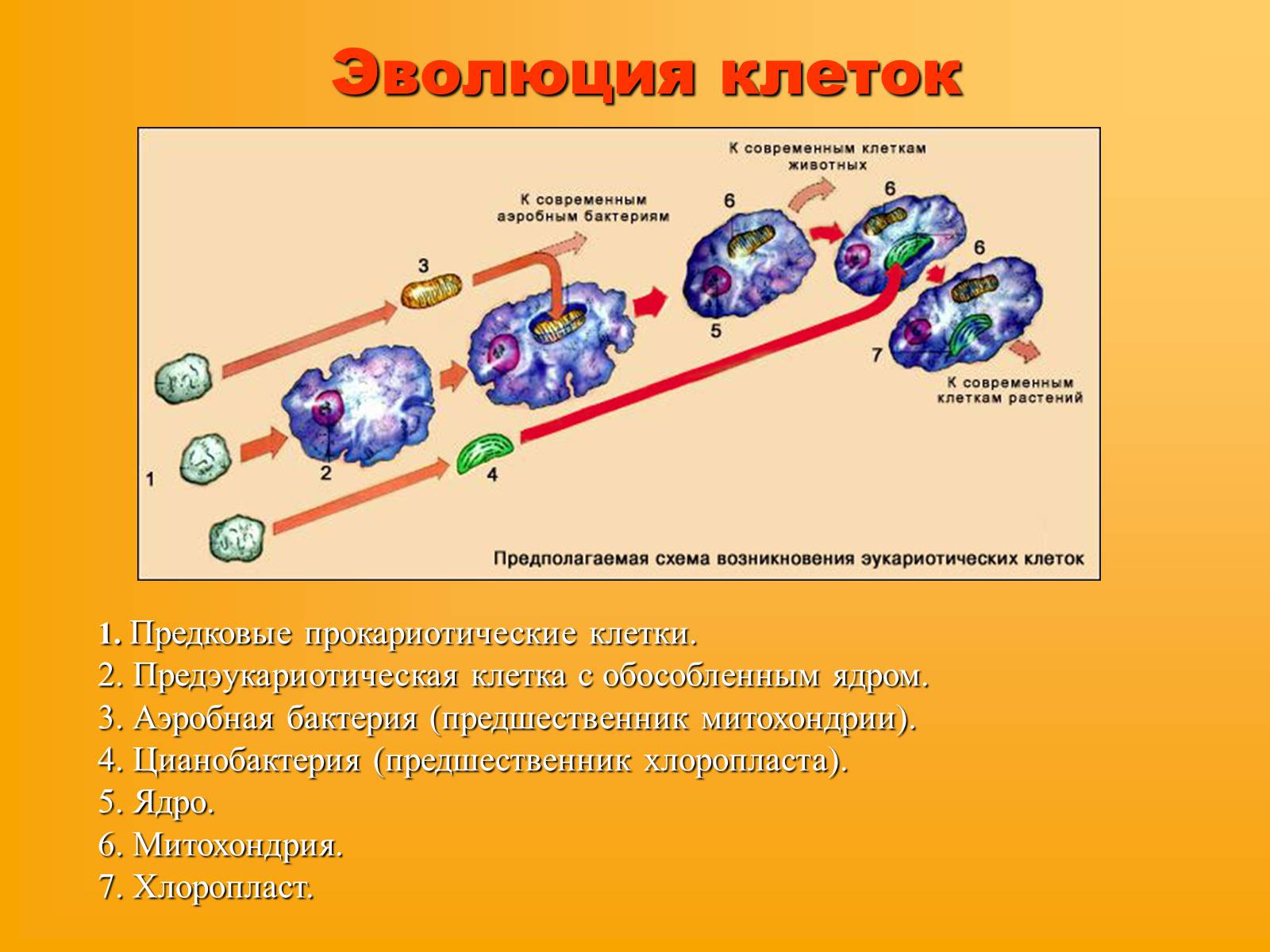 Эволюция клеток

К современным клеткам животных

К современным аэробным бактериям

6

6

3

6

5

7

К современным клеткам растений

1

2

4

Предполагаемая схема возникновения эукариотических клеток

1. Предковые прокариотические клетки.
2. Предэукариотическая клетка с обособленным ядром.
3. Аэробная бактерия (предшественник митохондрии).
4. Цианобактерия (предшественник хлоропласта).
5. Ядро.
6. Митохондрия.
7. Хлоропласт.